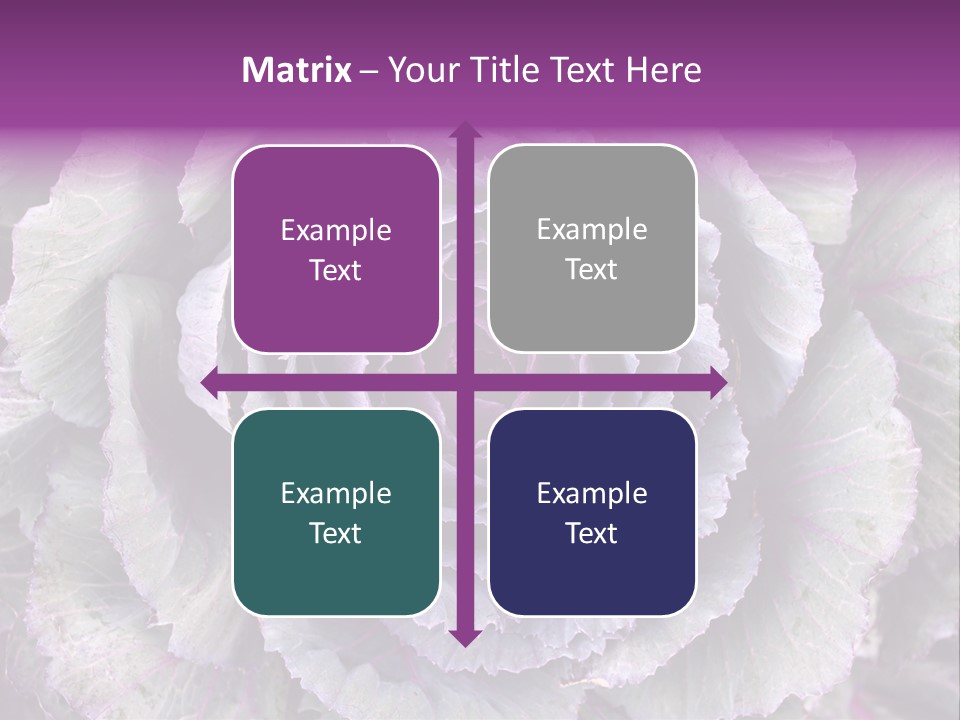 Matrix – Your Title Text Here

Example Text

Example Text

Example Text

Example Text